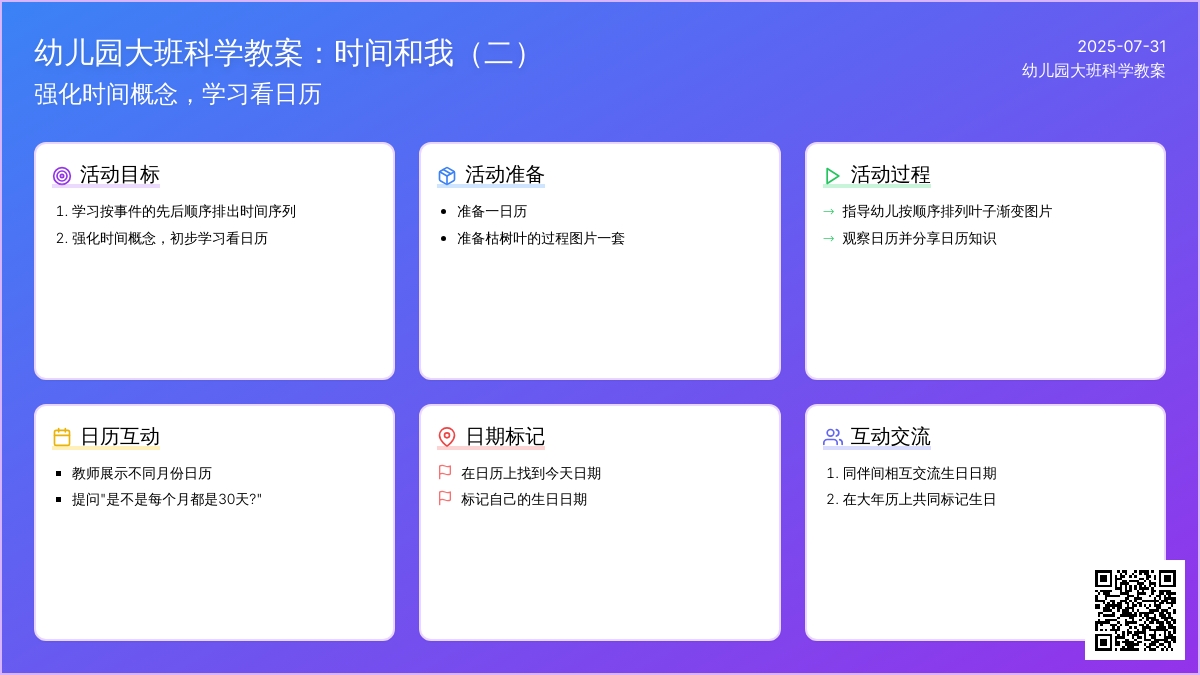 幼儿园大班科学教案：时间和我（二）
强化时间概念，学习看日历

2025-07-31
幼儿园大班科学教案

活动目标
1. 学习按事件的先后顺序排出时间序列
2. 强化时间概念，初步学习看日历

活动准备
• 准备一日历
• 准备枯树叶的过程图片一套

活动过程
→ 指导幼儿按顺序排列叶子渐变图片
→ 观察日历并分享日历知识

日历互动
▪ 教师展示不同月份日历
▪ 提问"是不是每个月都是30天?"

日期标记
在日历上找到今天日期
标记自己的生日日期

互动交流
1. 同伴间相互交流生日日期
2. 在大年历上共同标记生日